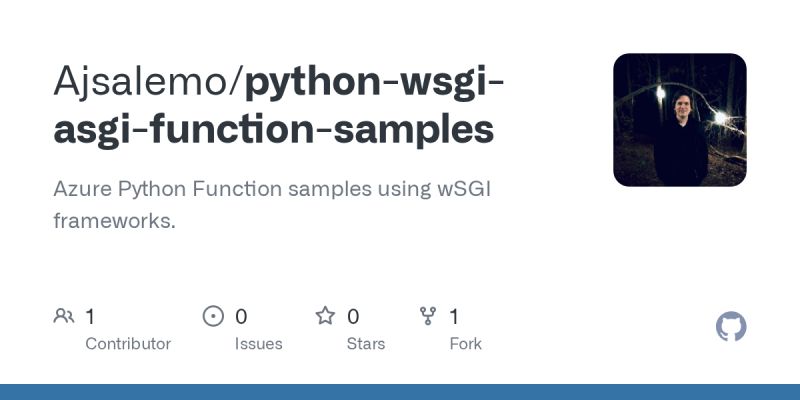 Ajsalemo/python-wsgi-asgi-function-samples

Azure Python Function samples using wSGI frameworks.

1
Contributor

0
Issues

0
Stars

1
Fork